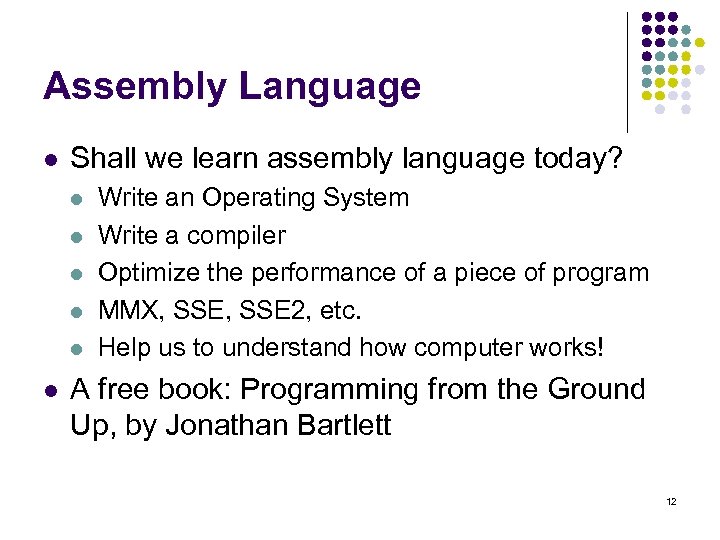 Assembly Language

- Shall we learn assembly language today?
  - Write an Operating System
  - Write a compiler
  - Optimize the performance of a piece of program
  - MMX, SSE, SSE2, etc.
  - Help us to understand how computer works!
- A free book: Programming from the Ground Up, by Jonathan Bartlett

12